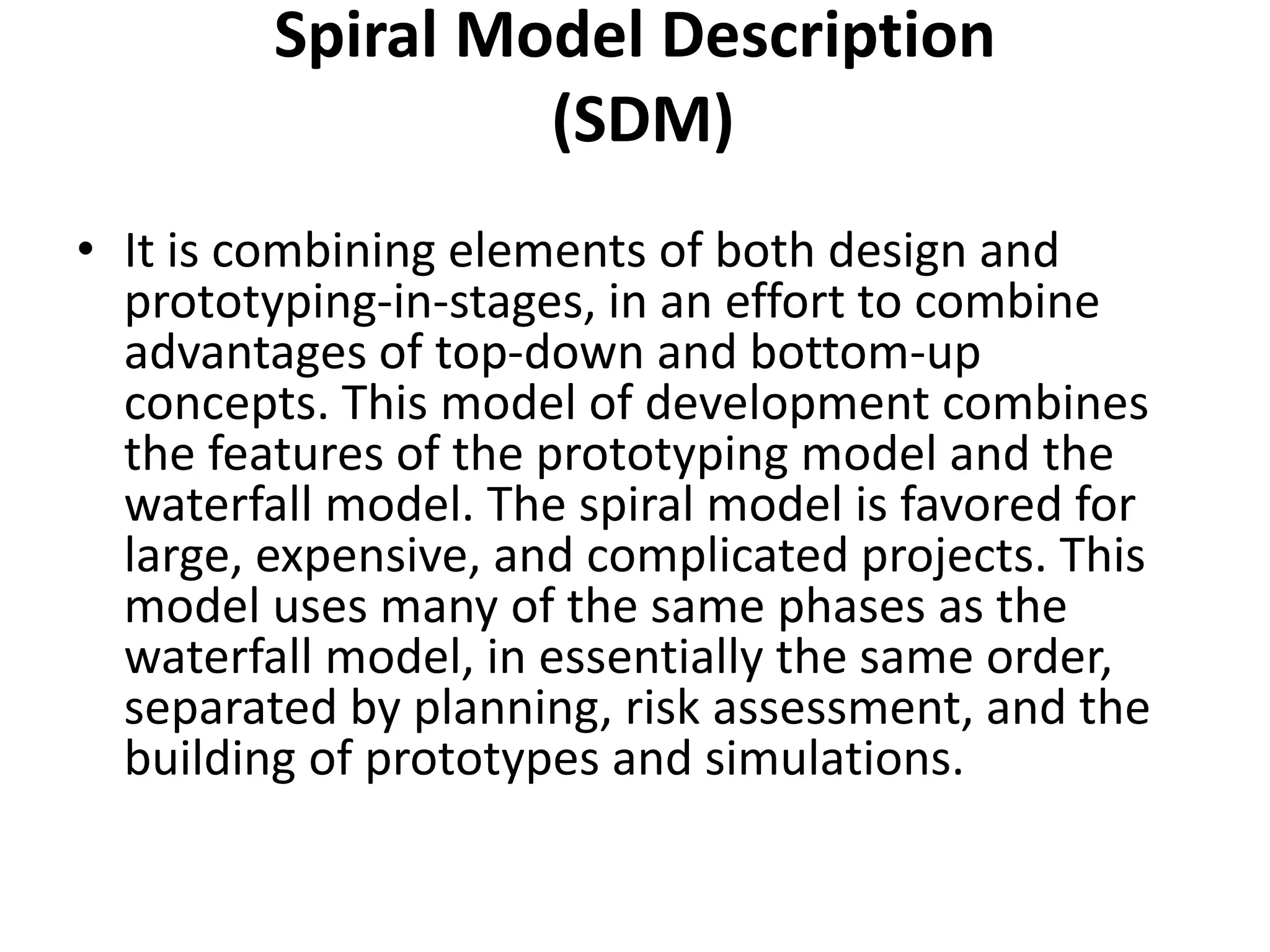 Spiral Model Description (SDM)

• It is combining elements of both design and prototyping-in-stages, in an effort to combine advantages of top-down and bottom-up concepts. This model of development combines the features of the prototyping model and the waterfall model. The spiral model is favored for large, expensive, and complicated projects. This model uses many of the same phases as the waterfall model, in essentially the same order, separated by planning, risk assessment, and the building of prototypes and simulations.